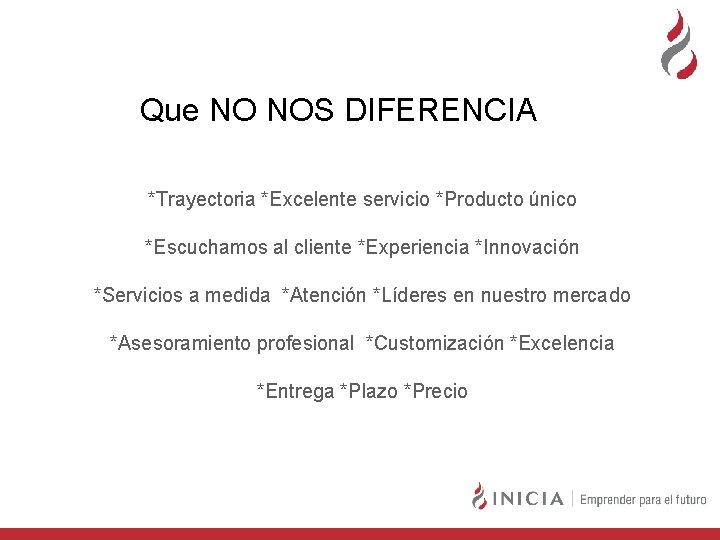 Que NO NOS DIFERENCIA

*Trayectoria *Excelente servicio *Producto único

*Escuchamos al cliente *Experiencia *Innovación

*Servicios a medida *Atención *Líderes en nuestro mercado

*Asesoramiento profesional *Customización *Excelencia

*Entrega *Plazo *Precio

INICIA | Emprender para el futuro